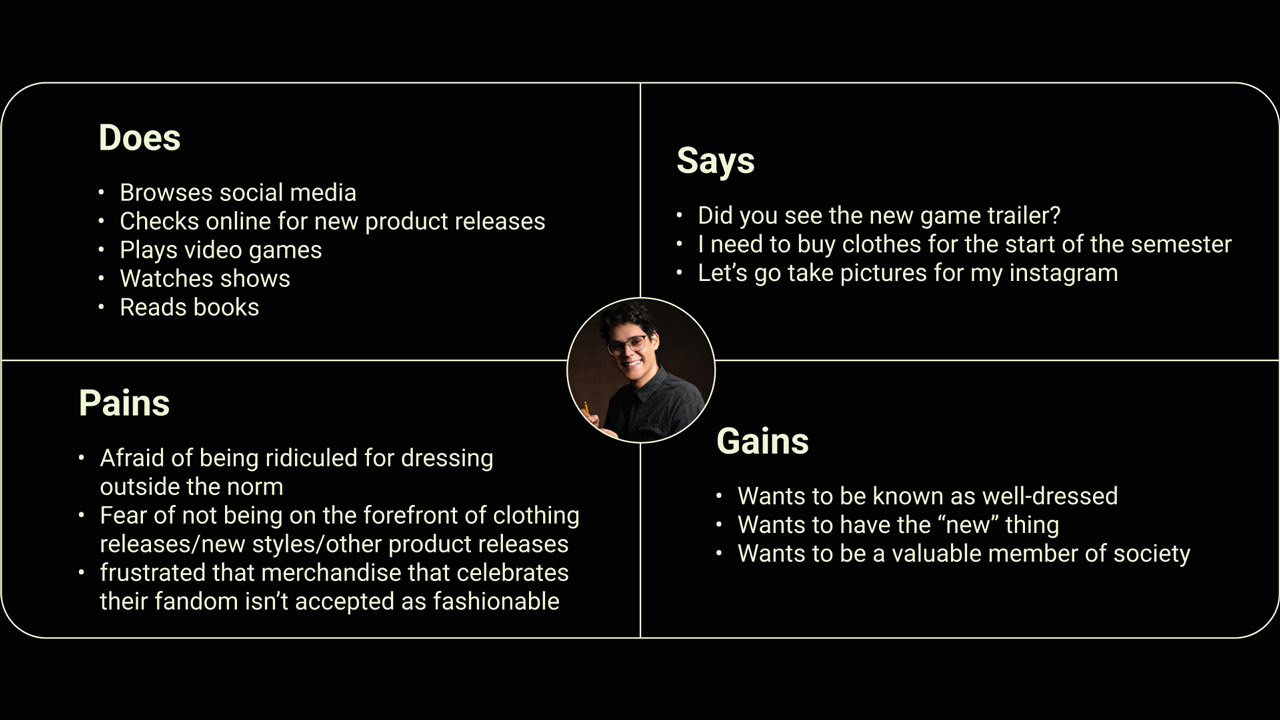 Does

• Browses social media
• Checks online for new product releases
• Plays video games
• Watches shows
• Reads books

Says

• Did you see the new game trailer?
• I need to buy clothes for the start of the semester
• Let's go take pictures for my instagram

Pains

• Afraid of being ridiculed for dressing outside the norm
• Fear of not being on the forefront of clothing releases/new styles/other product releases
• frustrated that merchandise that celebrates their fandom isn't accepted as fashionable

Gains

• Wants to be known as well-dressed
• Wants to have the "new" thing
• Wants to be a valuable member of society